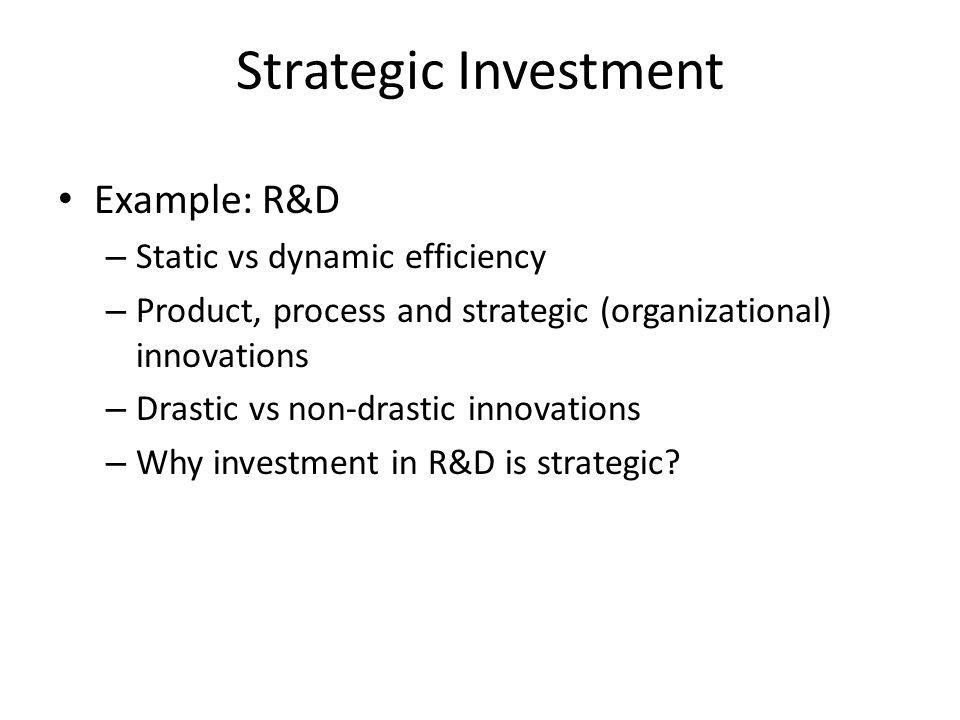 Strategic Investment

• Example: R&D
– Static vs dynamic efficiency
– Product, process and strategic (organizational) innovations
– Drastic vs non-drastic innovations
– Why investment in R&D is strategic?